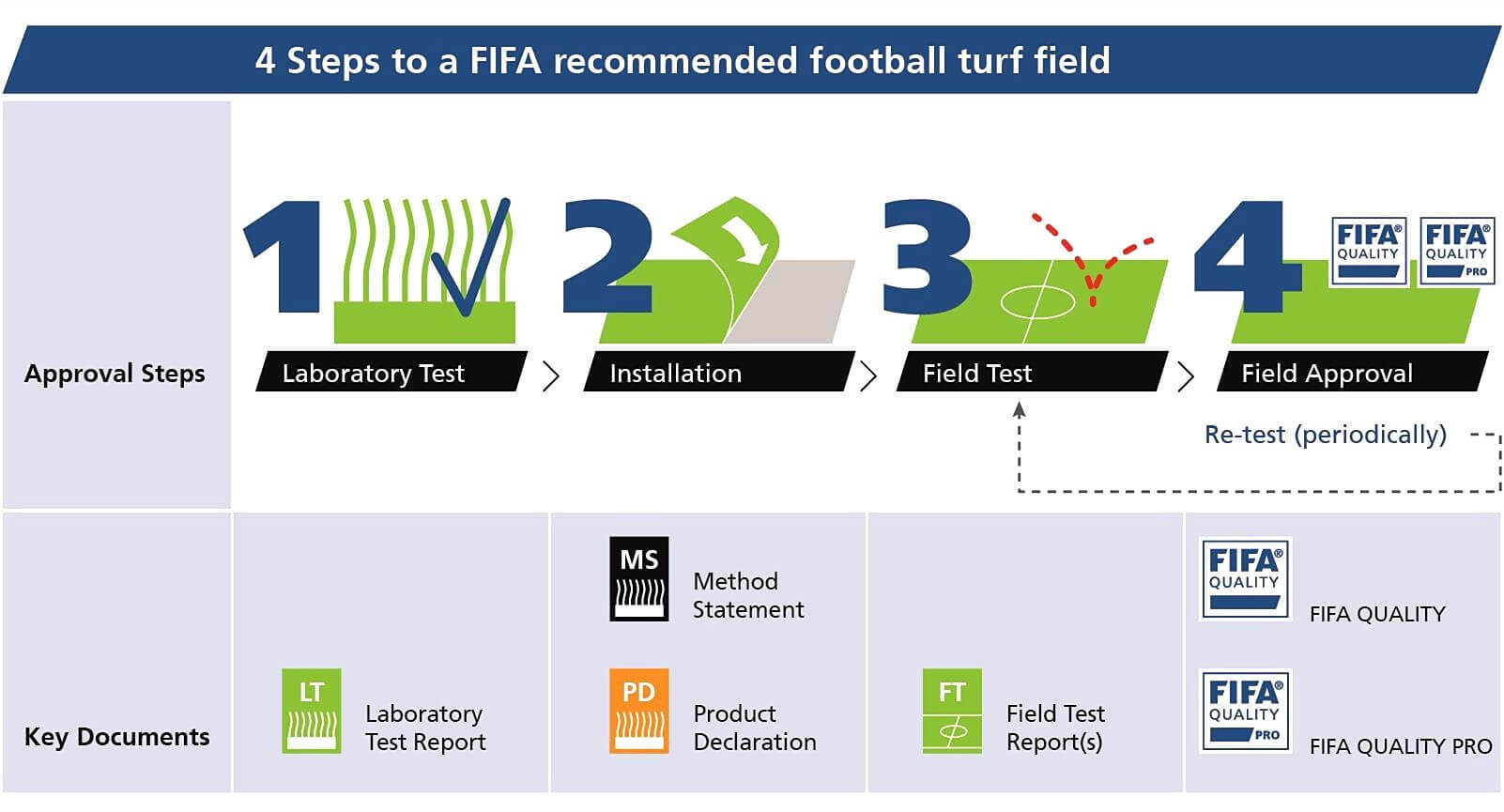 4 Steps to a FIFA recommended football turf field

Approval Steps

1 Laboratory Test

2 Installation

3 Field Test

4 FIFA® QUALITY FIFA® QUALITY PRO Field Approval

Re-test (periodically)

Key Documents

LT Laboratory Test Report

MS Method Statement

PD Product Declaration

FT Field Test Report(s)

FIFA® QUALITY FIFA QUALITY

FIFA® QUALITY PRO FIFA QUALITY PRO